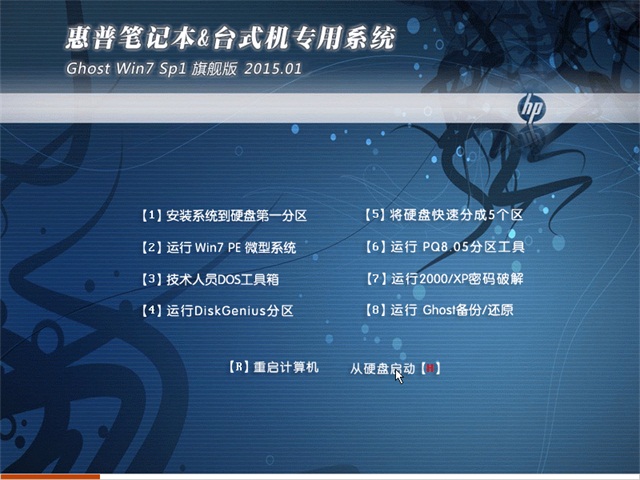 惠普笔记本&台式机专用系统

Ghost Win7 Sp1 旗舰版 2015.01

hp

【1】安装系统到硬盘第一分区

【2】运行 Win7 PE 微型系统

【3】技术人员DOS工具箱

【4】运行DiskGenius分区

【5】将硬盘快速分成5个区

【6】运行 PQ8.05分区工具

【7】运行2000/XP密码破解

【8】运行 Ghost备份/还原

【R】重启计算机

从硬盘启动【H】